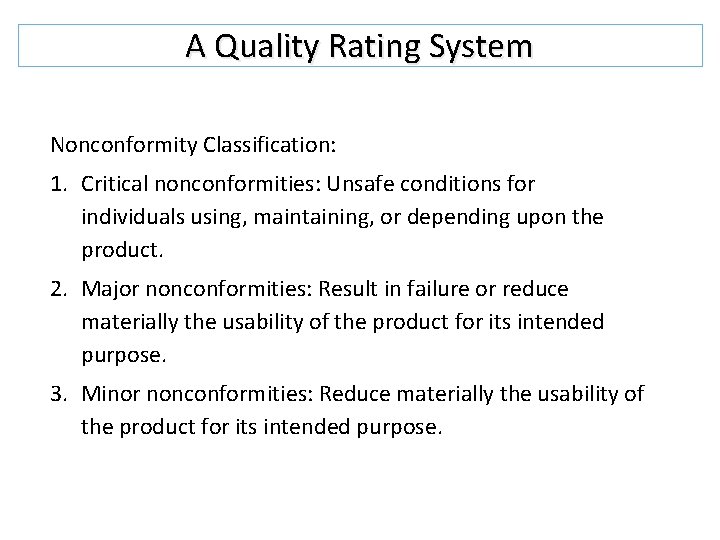 A Quality Rating System

Nonconformity Classification:

1. Critical nonconformities: Unsafe conditions for individuals using, maintaining, or depending upon the product.

2. Major nonconformities: Result in failure or reduce materially the usability of the product for its intended purpose.

3. Minor nonconformities: Reduce materially the usability of the product for its intended purpose.